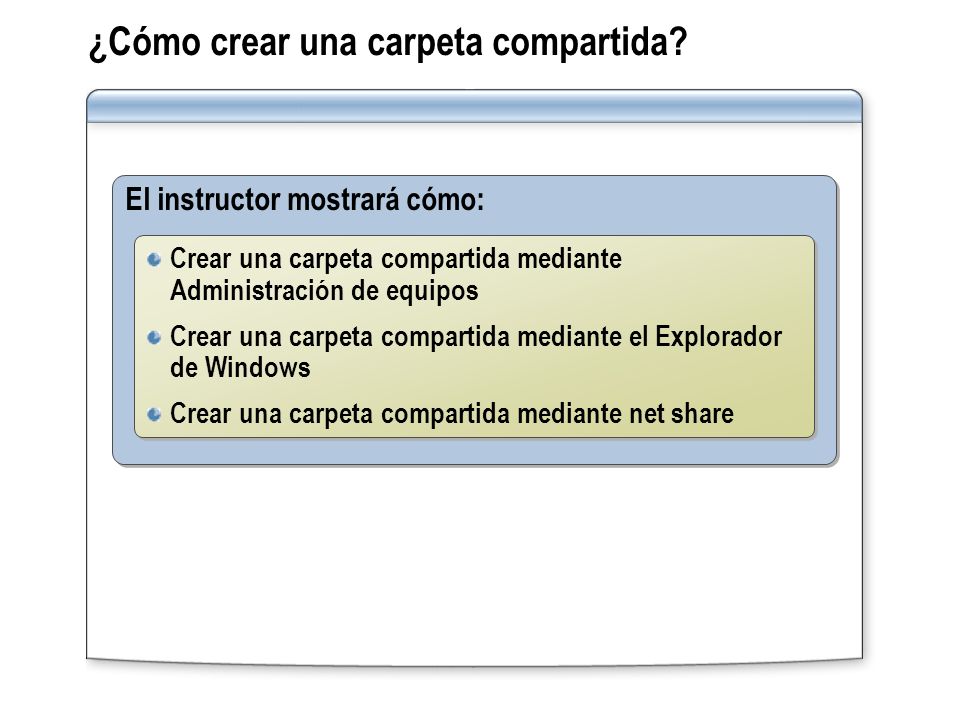 ¿Cómo crear una carpeta compartida?

El instructor mostrará cómo:

Crear una carpeta compartida mediante Administración de equipos

Crear una carpeta compartida mediante el Explorador de Windows

Crear una carpeta compartida mediante net share